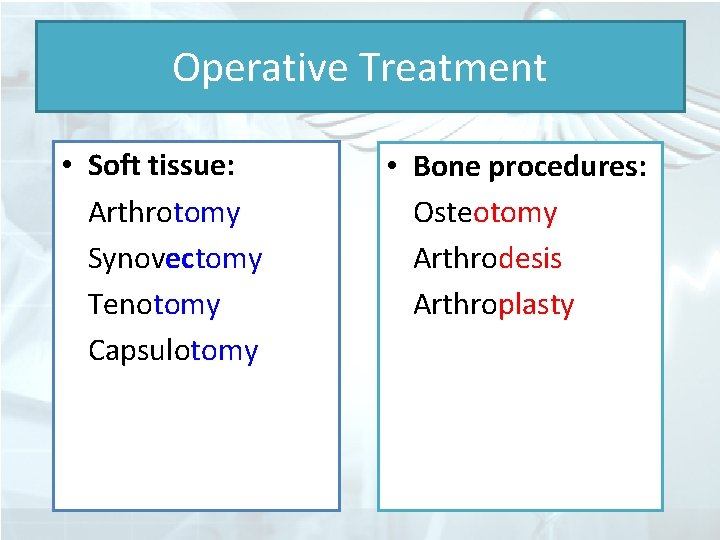 Operative Treatment

• Soft tissue:
Arthrotomy
Synovectomy
Tenotomy
Capsulotomy

• Bone procedures:
Osteotomy
Arthrodesis
Arthroplasty